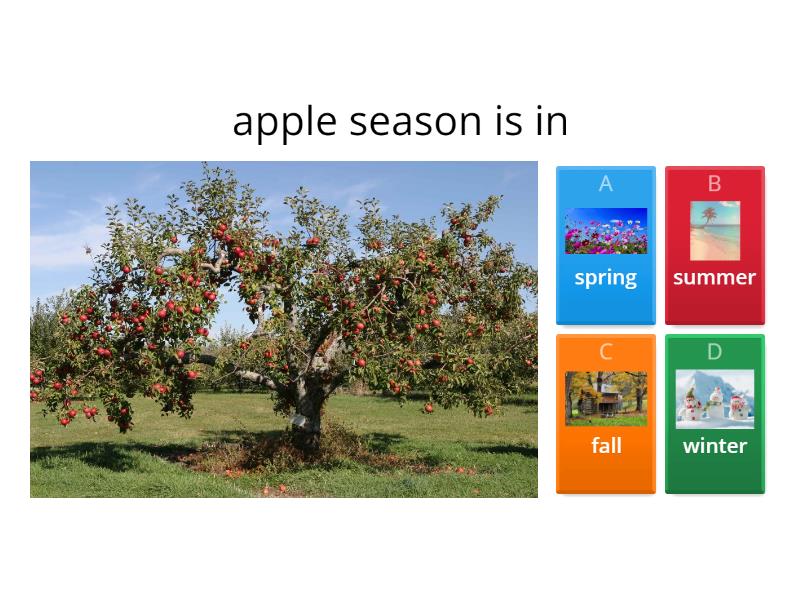 apple season is in

A
spring

B
summer

C
fall

D
winter